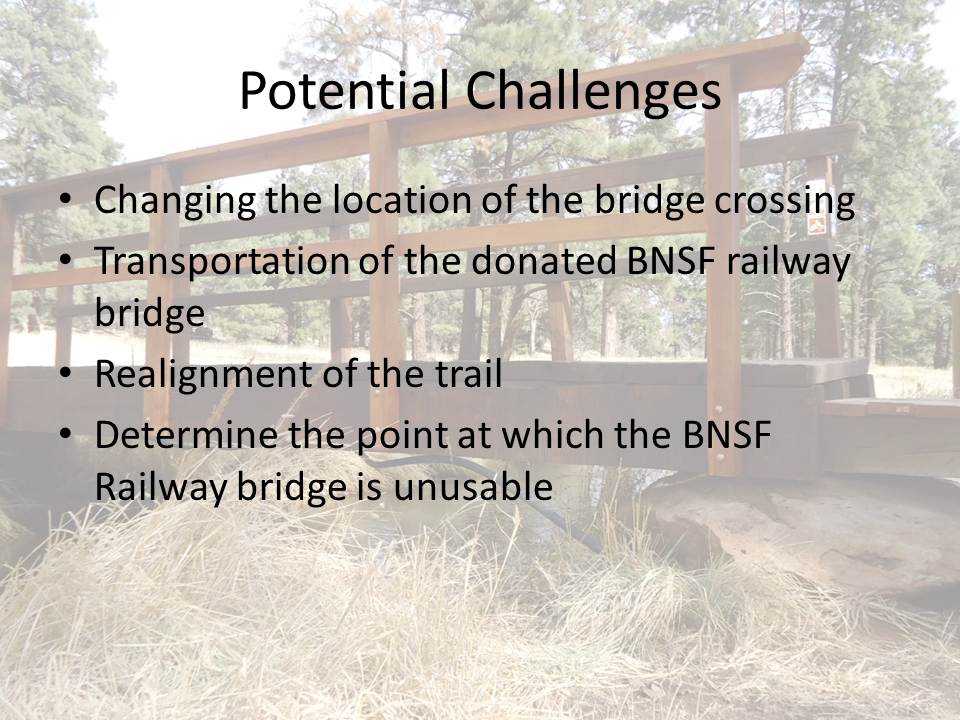 Potential Challenges

• Changing the location of the bridge crossing
• Transportation of the donated BNSF railway bridge
• Realignment of the trail
• Determine the point at which the BNSF Railway bridge is unusable